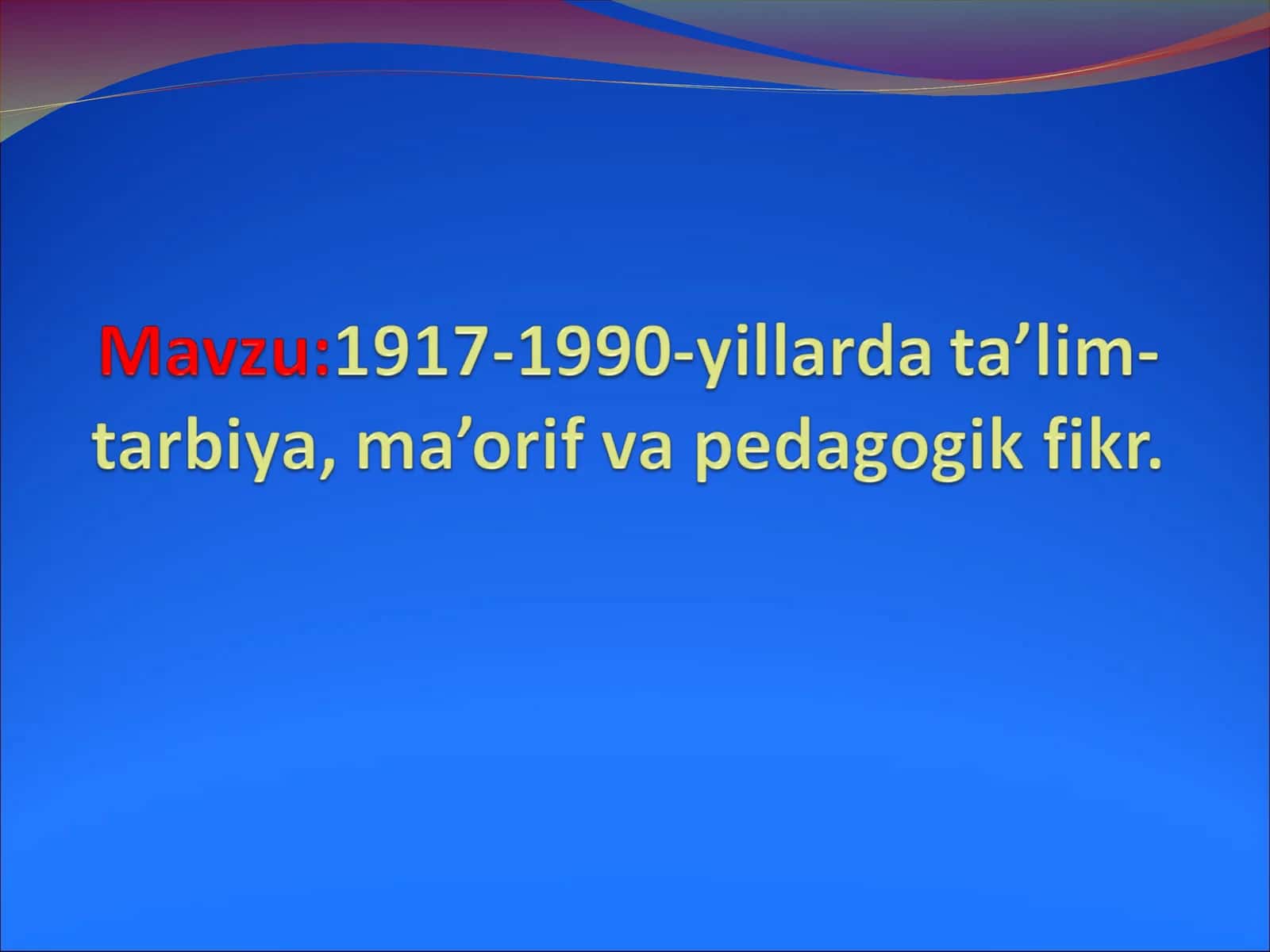 Mavzu:1917-1990-yillarda ta’lim-tarbiya, ma’orif va pedagogik fikr.